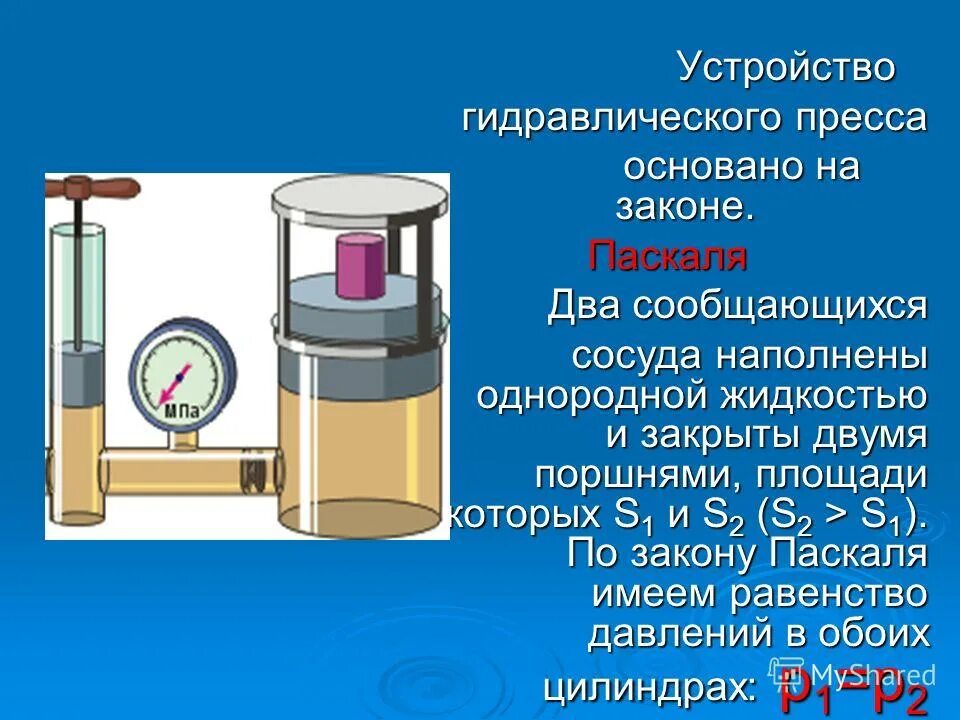 Устройство гидравлического пресса основано на законе.

Паскаля

Два сообщающихся сосуда наполнены однородной жидкостью и закрыты двумя поршнями, площади которых $S_1$ и $S_2$ ($S_2 > S_1$). По закону Паскаля имеем равенство давлений в обоих цилиндрах: $p_1 = p_2$

МПа

MyShared